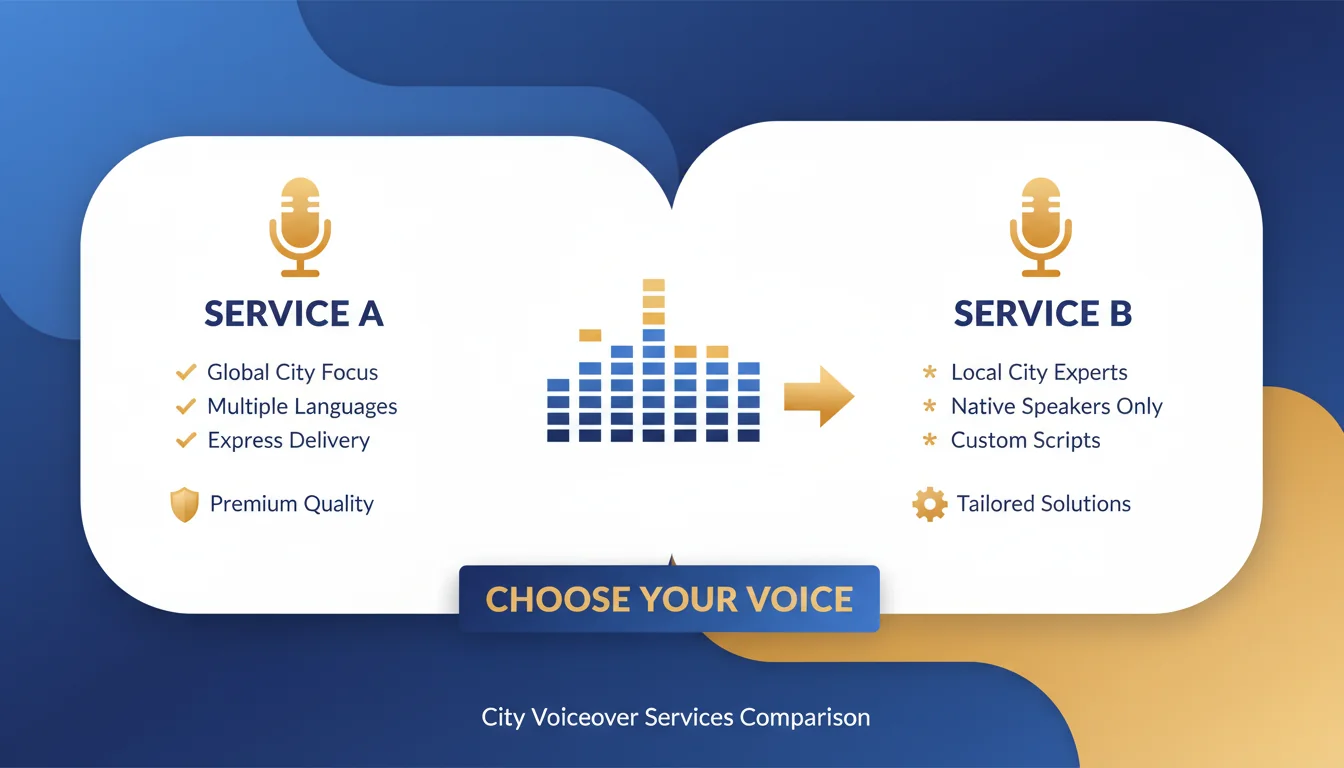 SERVICE A

✓ Global City Focus
✓ Multiple Languages
✓ Express Delivery

Premium Quality

SERVICE B

* Local City Experts
* Native Speakers Only
* Custom Scripts

Tailored Solutions

CHOOSE YOUR VOICE

City Voiceover Services Comparison